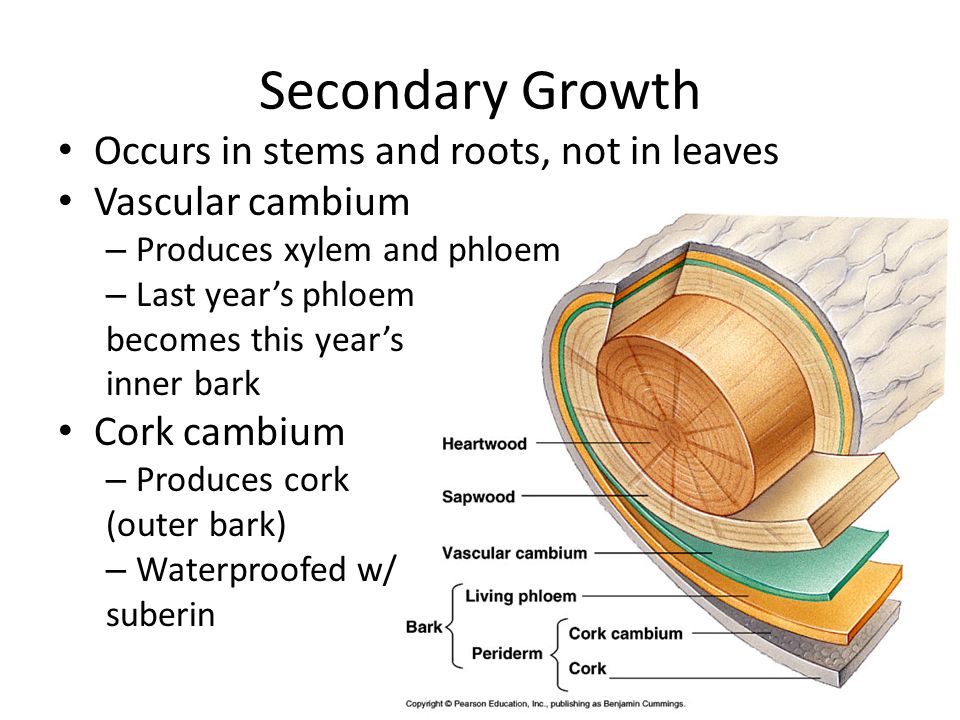 Secondary Growth

• Occurs in stems and roots, not in leaves
• Vascular cambium
– Produces xylem and phloem
– Last year's phloem becomes this year's inner bark
• Cork cambium
– Produces cork (outer bark)
– Waterproofed w/ suberin

Heartwood
Sapwood
Vascular cambium
Bark
Living phloem
Periderm
Cork cambium
Cork

Copyright © Pearson Education, Inc., publishing as Benjamin Cummings.